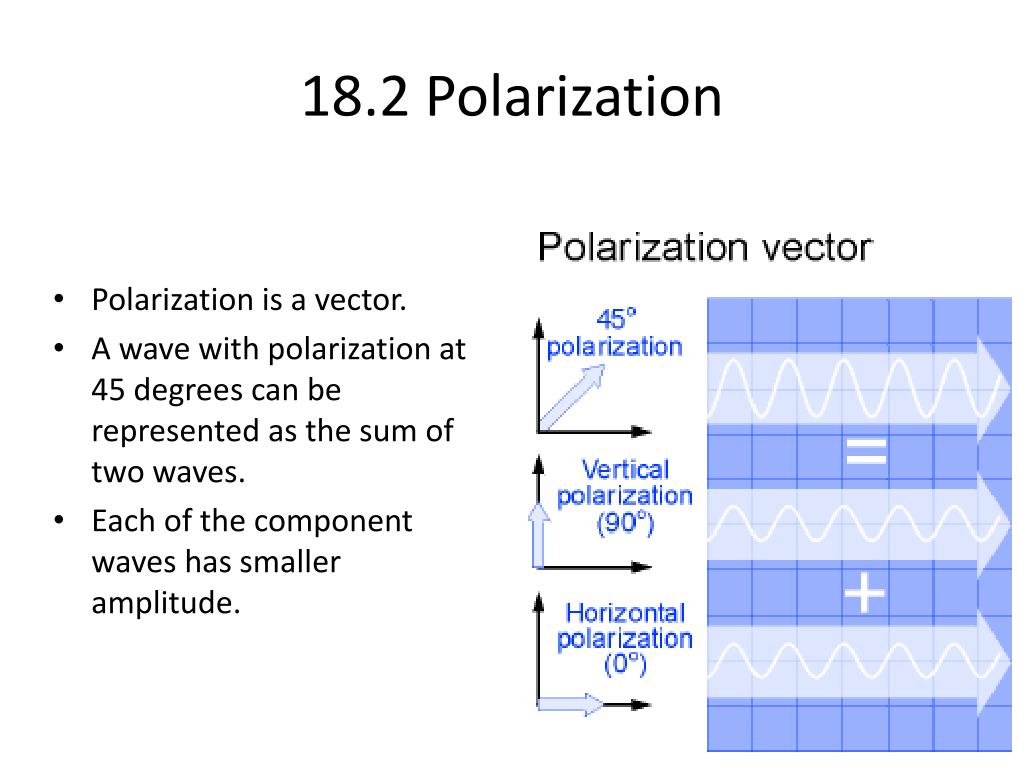 18.2 Polarization

• Polarization is a vector.
• A wave with polarization at 45 degrees can be represented as the sum of two waves.
• Each of the component waves has smaller amplitude.

Polarization vector

45°
polarization

=

Vertical
polarization
(90°)

+

Horizontal
polarization
(0°)